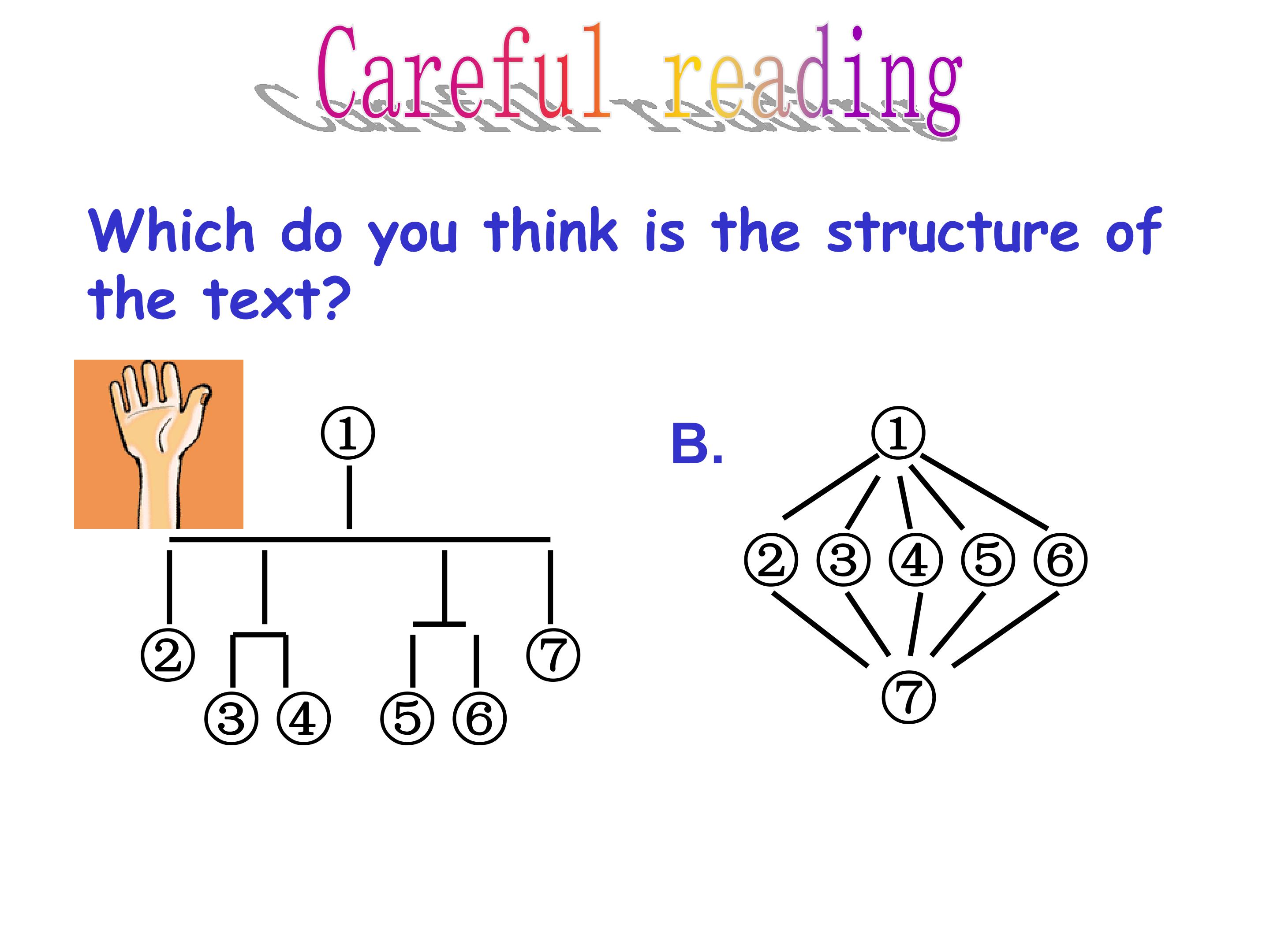 Careful reading

Which do you think is the structure of the text?

①
②
③ ④
⑤ ⑥
⑦

B.
①
② ③ ④ ⑤ ⑥
⑦